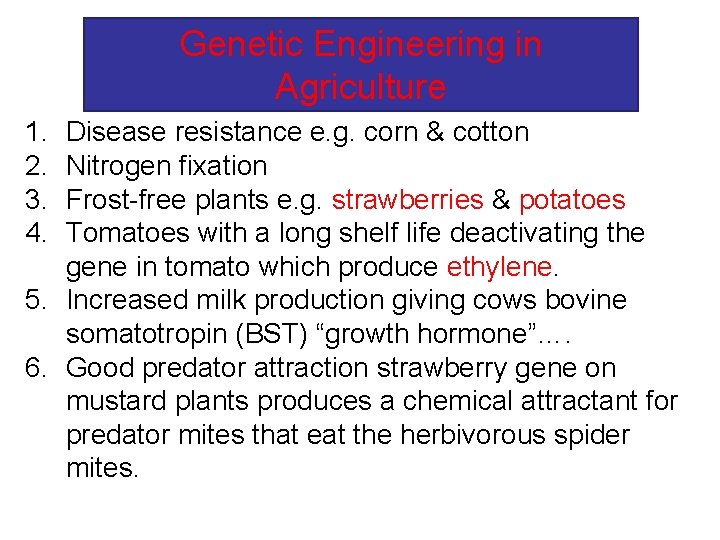 Genetic Engineering in Agriculture

1. Disease resistance e.g. corn & cotton
2. Nitrogen fixation
3. Frost-free plants e.g. strawberries & potatoes
4. Tomatoes with a long shelf life deactivating the gene in tomato which produce ethylene.
5. Increased milk production giving cows bovine somatotropin (BST) “growth hormone”….
6. Good predator attraction strawberry gene on mustard plants produces a chemical attractant for predator mites that eat the herbivorous spider mites.